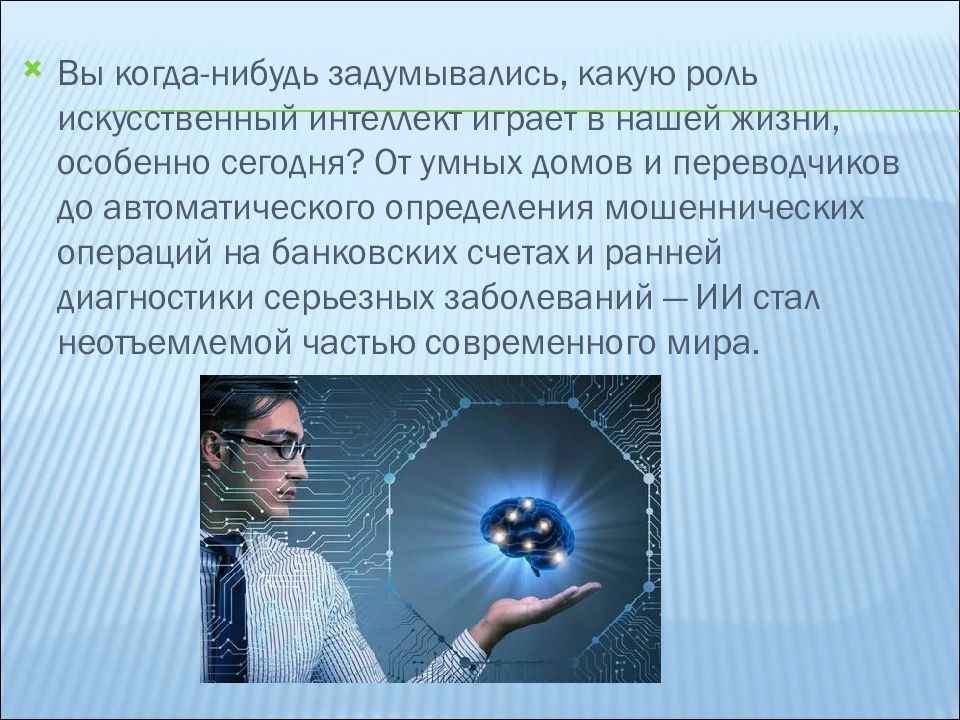 Вы когда-нибудь задумывались, какую роль искусственный интеллект играет в нашей жизни, особенно сегодня? От умных домов и переводчиков до автоматического определения мошеннических операций на банковских счетах и ранней диагностики серьезных заболеваний — ИИ стал неотъемлемой частью современного мира.